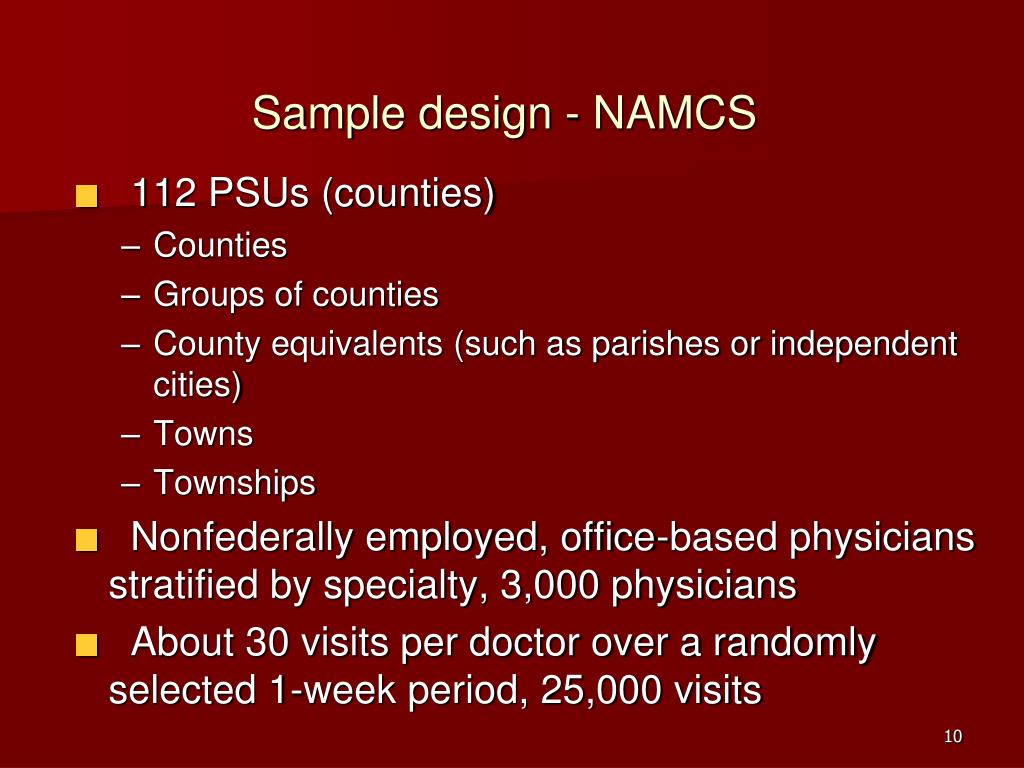 Sample design - NAMCS

■ 112 PSUs (counties)
– Counties
– Groups of counties
– County equivalents (such as parishes or independent cities)
– Towns
– Townships

■ Nonfederally employed, office-based physicians stratified by specialty, 3,000 physicians

■ About 30 visits per doctor over a randomly selected 1-week period, 25,000 visits

10